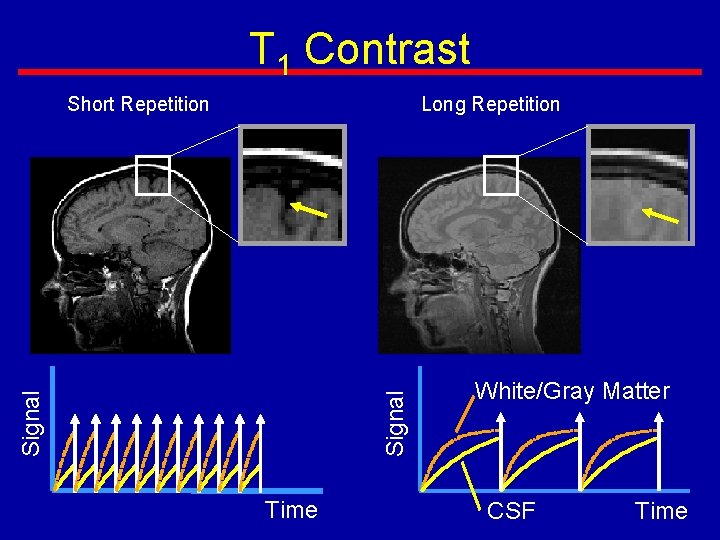 $T_1$ Contrast

Short Repetition

Long Repetition

Signal

Time

Signal

White/Gray Matter

CSF

Time